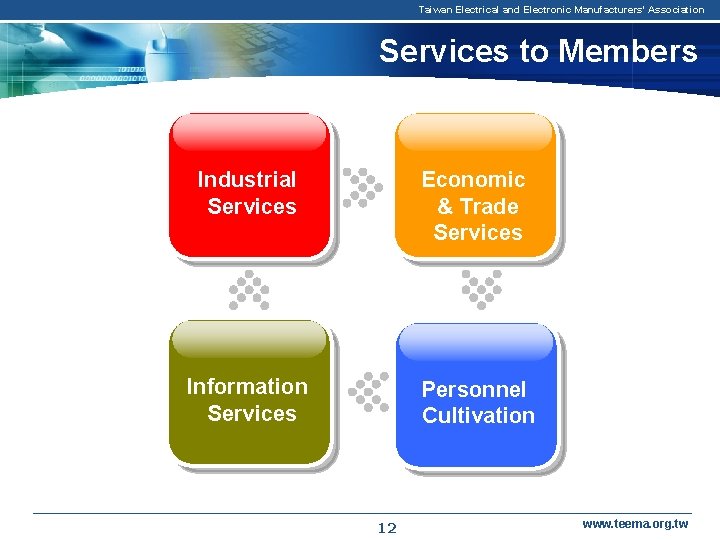 Taiwan Electrical and Electronic Manufacturers' Association

Services to Members

Industrial Services

Economic & Trade Services

Information Services

Personnel Cultivation

12

www.teema.org.tw